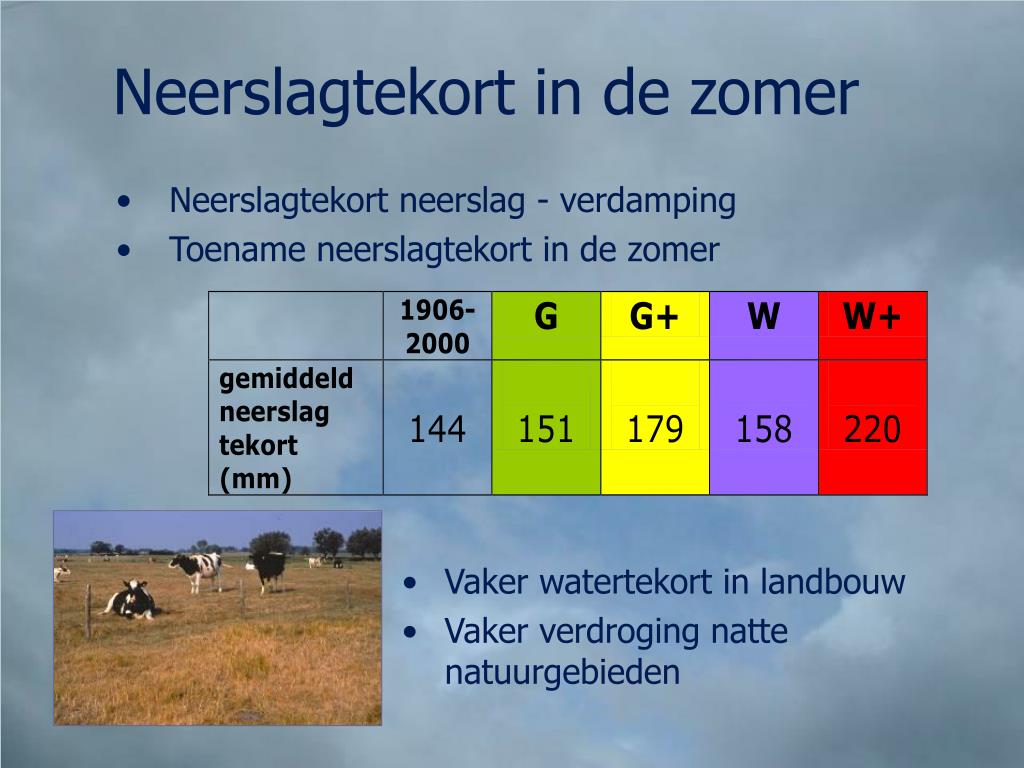 Neerslagtekort in de zomer

• Neerslagtekort neerslag - verdamping
• Toename neerslagtekort in de zomer

| | 1906-2000 | G | G+ | W | W+ |
|---|---|---|---|---|---|
| gemiddeld neerslag tekort (mm) | 144 | 151 | 179 | 158 | 220 |

• Vaker watertekort in landbouw
• Vaker verdroging natte natuurgebieden